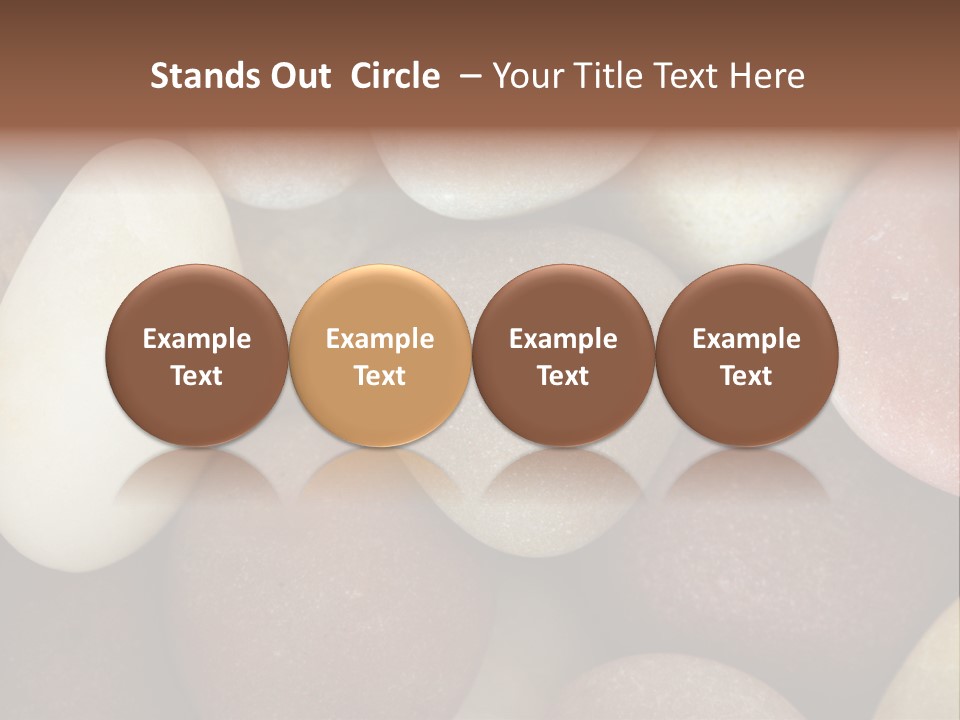 Stands Out Circle – Your Title Text Here

Example Text

Example Text

Example Text

Example Text